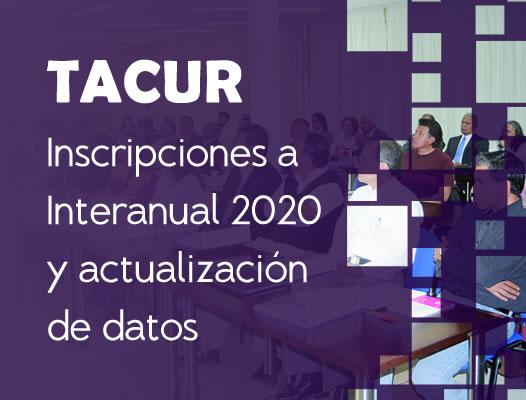 TACUR

Inscripciones a Interanual 2020 y actualización de datos